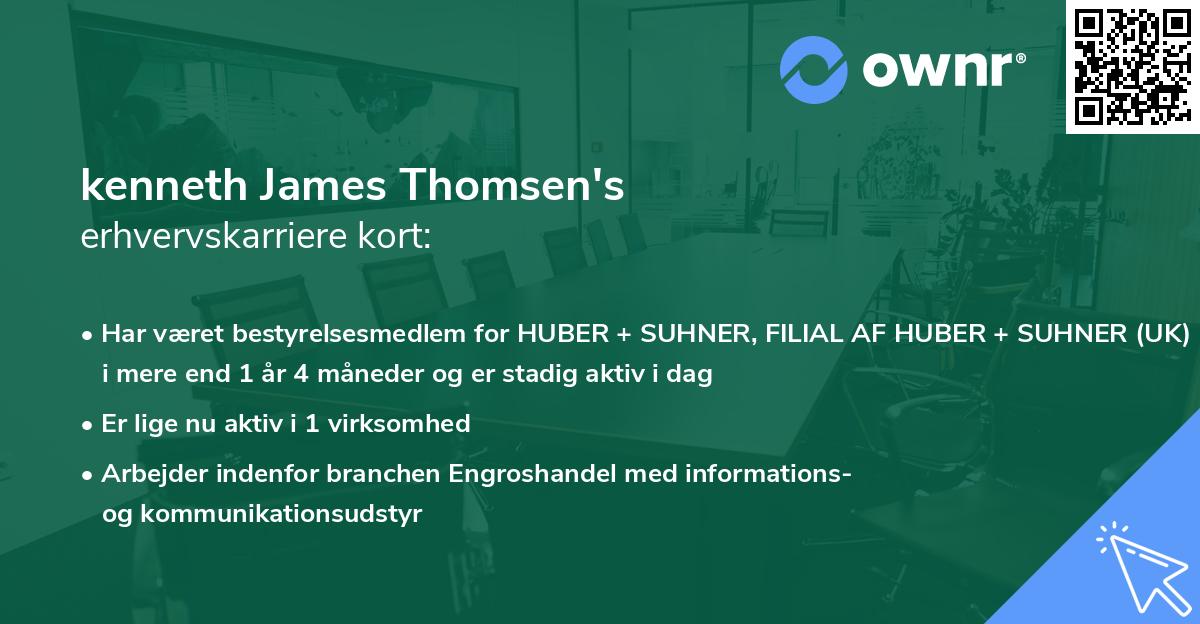 ownr®

kenneth James Thomsen's
erhvervskarriere kort:

• Har været bestyrelsesmedlem for HUBER + SUHNER, FILIAL AF HUBER + SUHNER (UK) i mere end 1 år 4 måneder og er stadig aktiv i dag

• Er lige nu aktiv i 1 virksomhed

• Arbejder indenfor branchen Engroshandel med informations- og kommunikationsudstyr